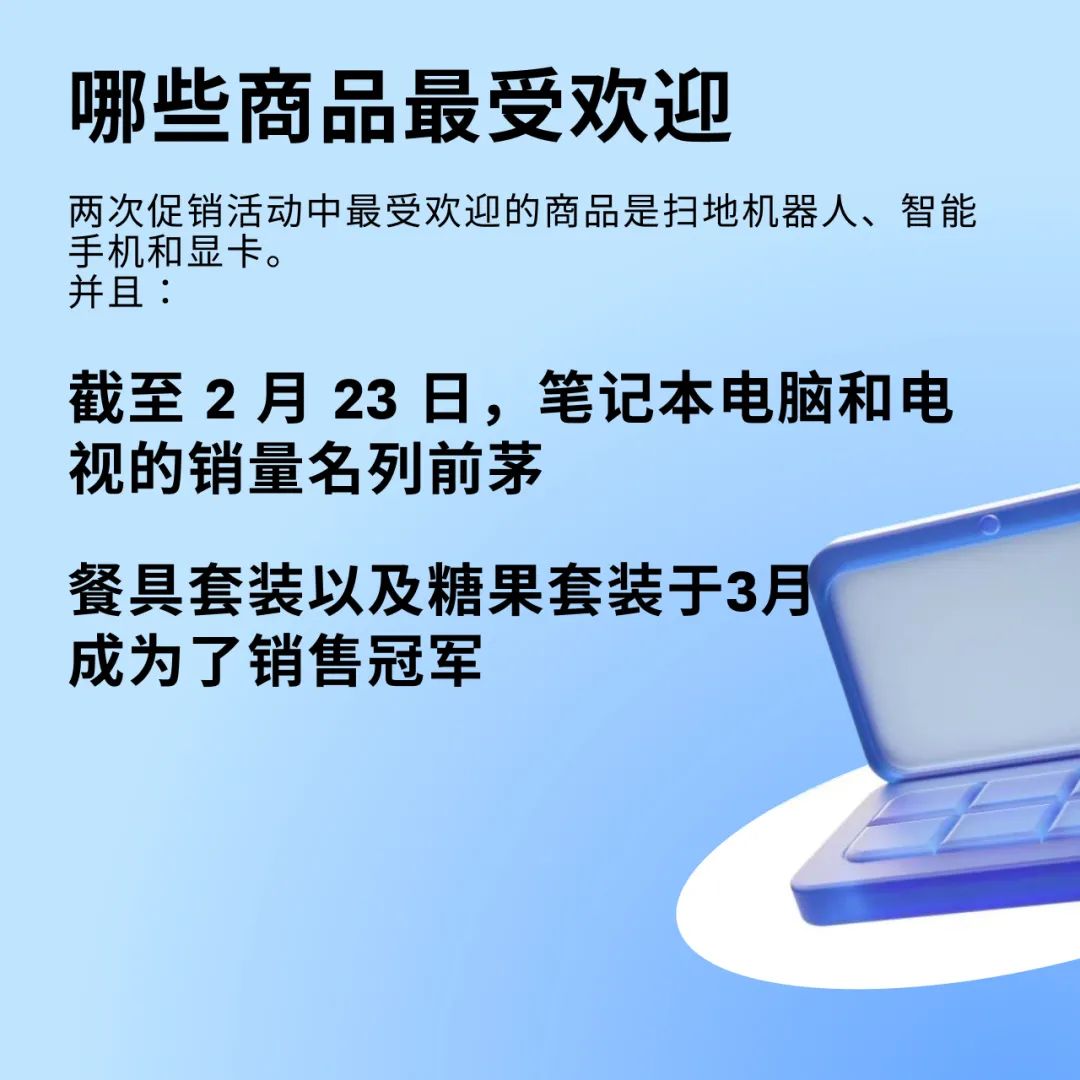 哪些商品最受欢迎

两次促销活动中最受欢迎的商品是扫地机器人、智能手机和显卡。
并且：

截至 2 月 23 日，笔记本电脑和电视的销量名列前茅

餐具套装以及糖果套装于3月成为了销售冠军